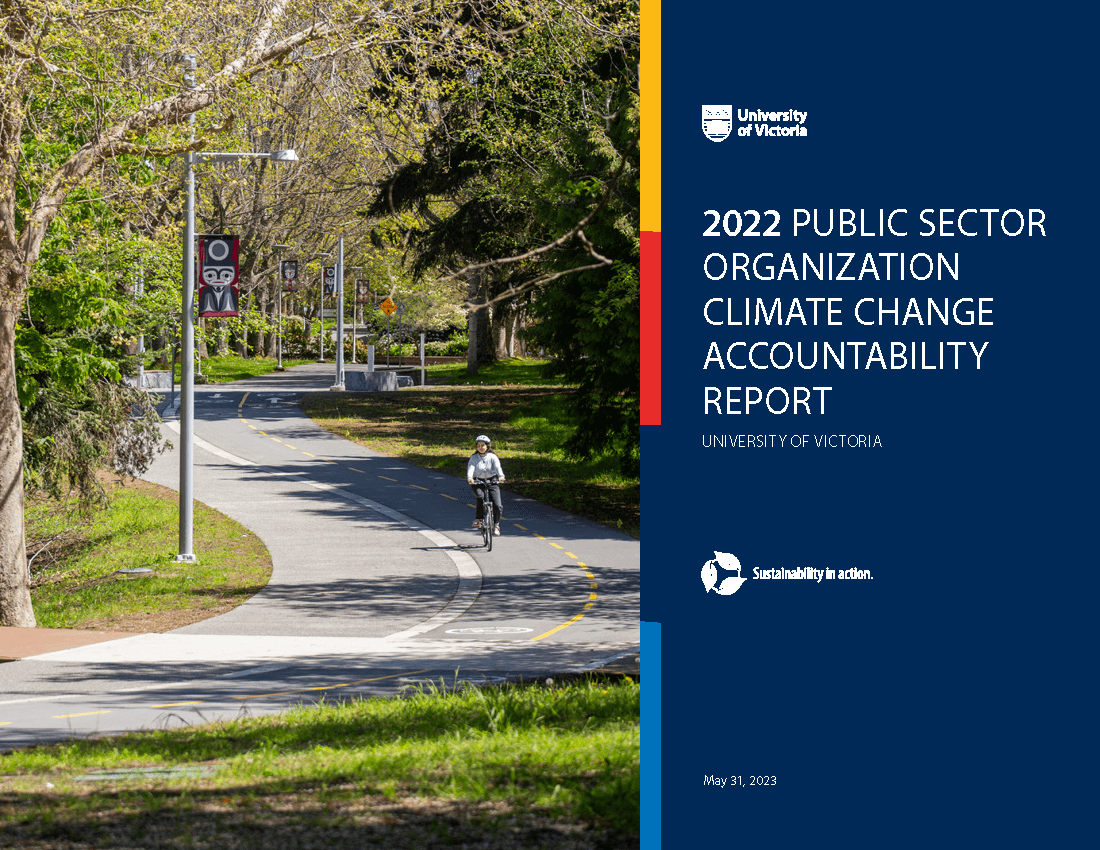 University of Victoria

2022 PUBLIC SECTOR ORGANIZATION CLIMATE CHANGE ACCOUNTABILITY REPORT

UNIVERSITY OF VICTORIA

Sustainability in action.

May 31, 2023